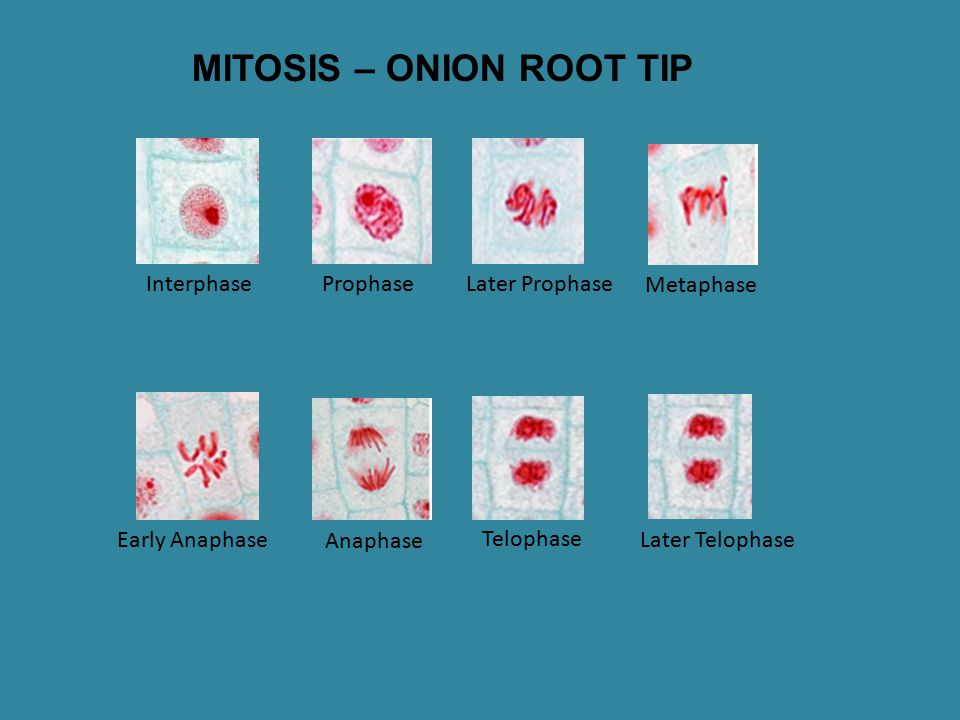 MITOSIS – ONION ROOT TIP

Interphase

Prophase

Later Prophase

Metaphase

Early Anaphase

Anaphase

Telophase

Later Telophase